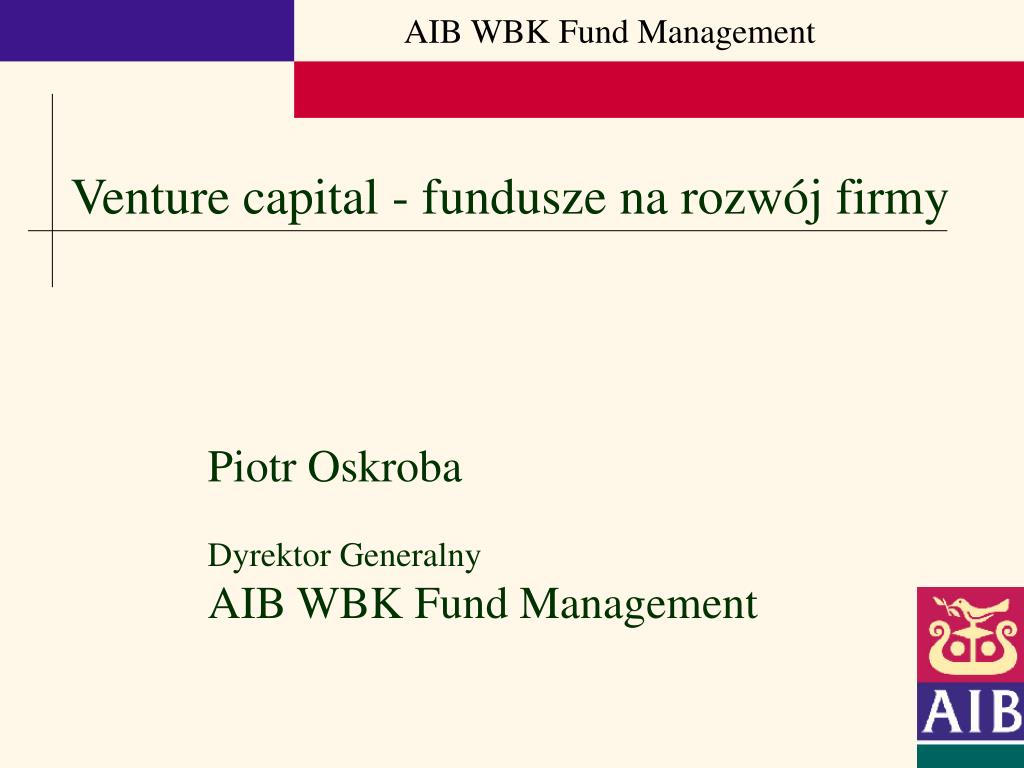 AIB WBK Fund Management

Venture capital - fundusze na rozwój firmy

Piotr Oskroba

Dyrektor Generalny
AIB WBK Fund Management

AIB